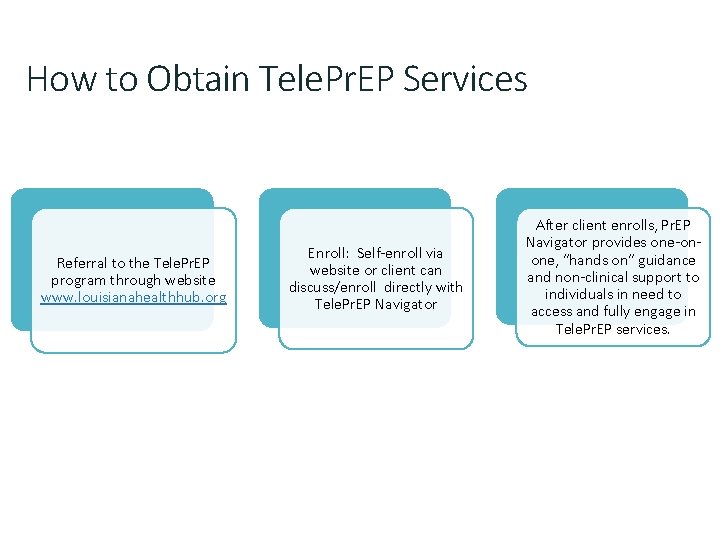 How to Obtain TelePrEP Services

Referral to the TelePrEP program through website www.louisianahealthhub.org

Enroll: Self-enroll via website or client can discuss/enroll directly with TelePrEP Navigator

After client enrolls, PrEP Navigator provides one-on-one, "hands on" guidance and non-clinical support to individuals in need to access and fully engage in TelePrEP services.